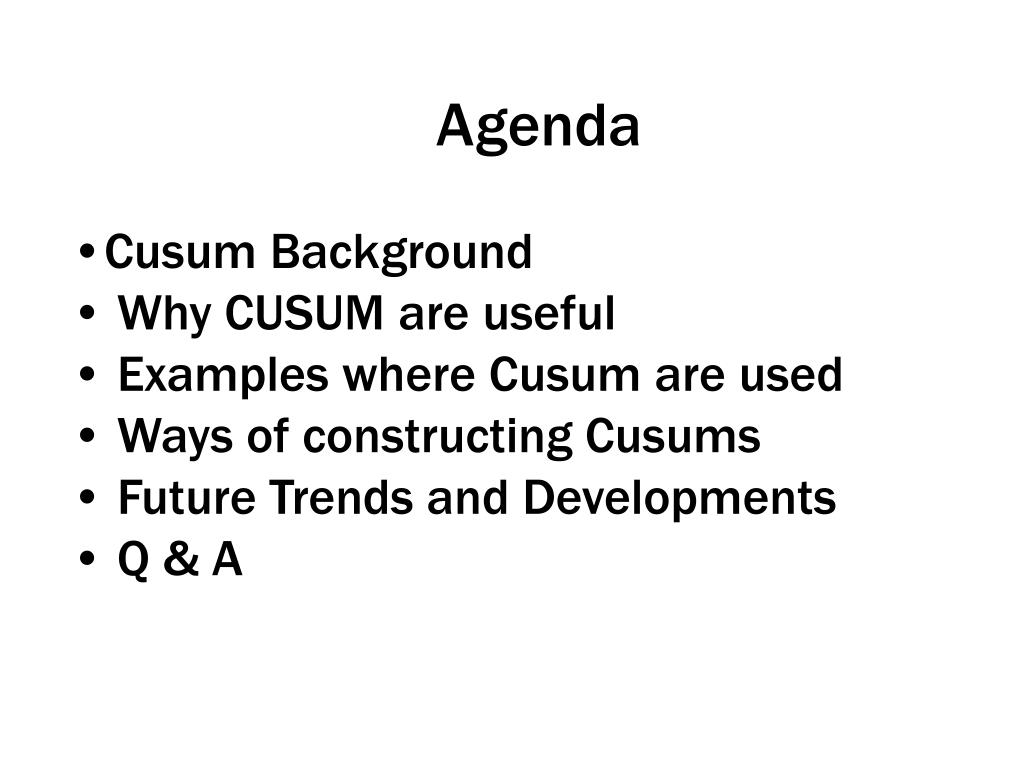 Agenda

• Cusum Background
• Why CUSUM are useful
• Examples where Cusum are used
• Ways of constructing Cusums
• Future Trends and Developments
• Q & A